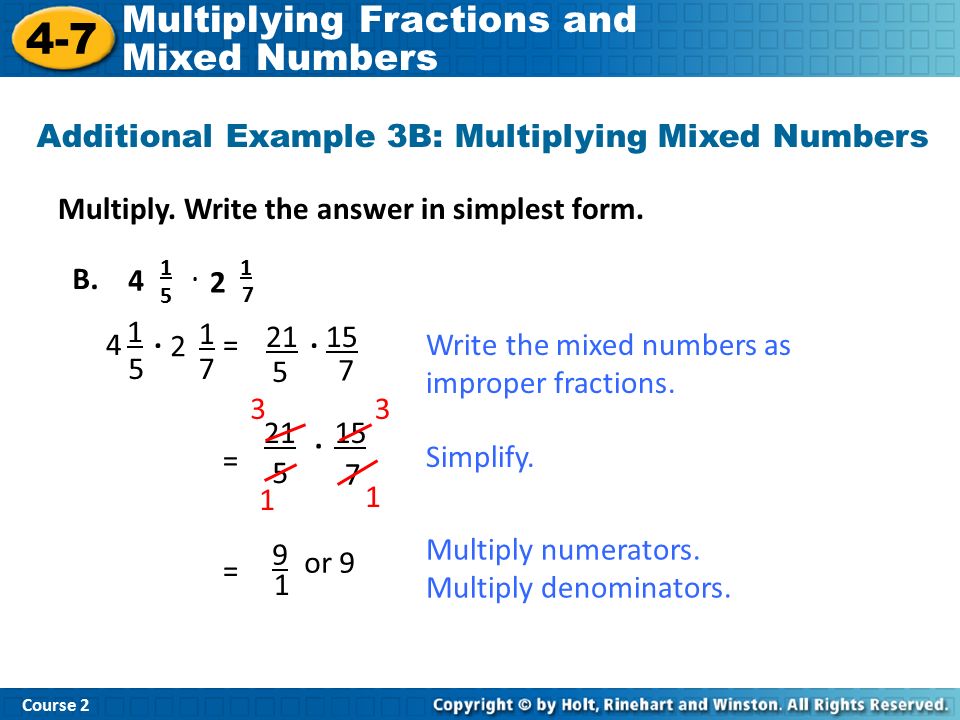 4-7 Multiplying Fractions and Mixed Numbers

Additional Example 3B: Multiplying Mixed Numbers

Multiply. Write the answer in simplest form.

B. $4\frac{1}{5} \cdot 2\frac{1}{7}$

$4\frac{1}{5} \cdot 2\frac{1}{7} = \frac{21}{5} \cdot \frac{15}{7}$ Write the mixed numbers as improper fractions.

$= \frac{\overset{3}{\cancel{21}}}{\underset{1}{\cancel{5}}} \cdot \frac{\overset{3}{\cancel{15}}}{\underset{1}{\cancel{7}}}$ Simplify.

$= \frac{9}{1}$ or 9 Multiply numerators. Multiply denominators.

Course 2

Copyright © by Holt, Rinehart and Winston. All Rights Reserved.